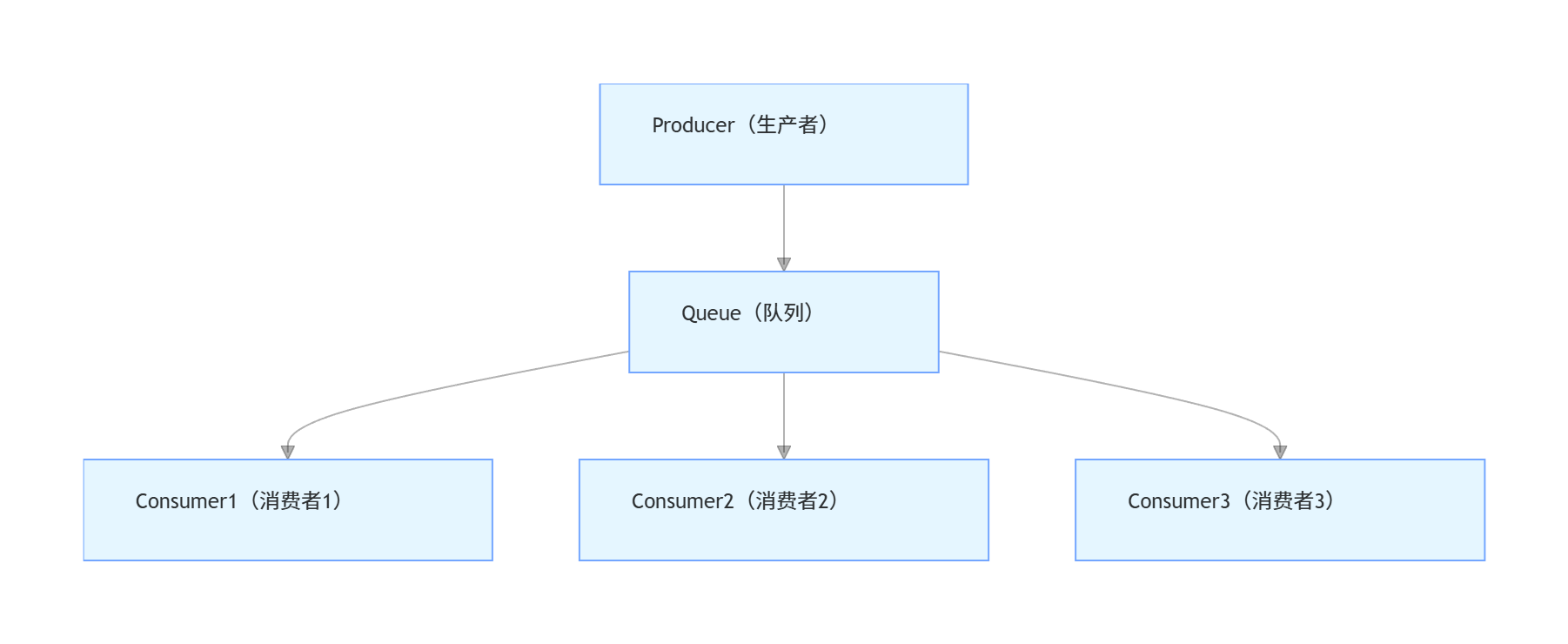 Producer（生产者）

Queue（队列）

Consumer1（消费者1）

Consumer2（消费者2）

Consumer3（消费者3）